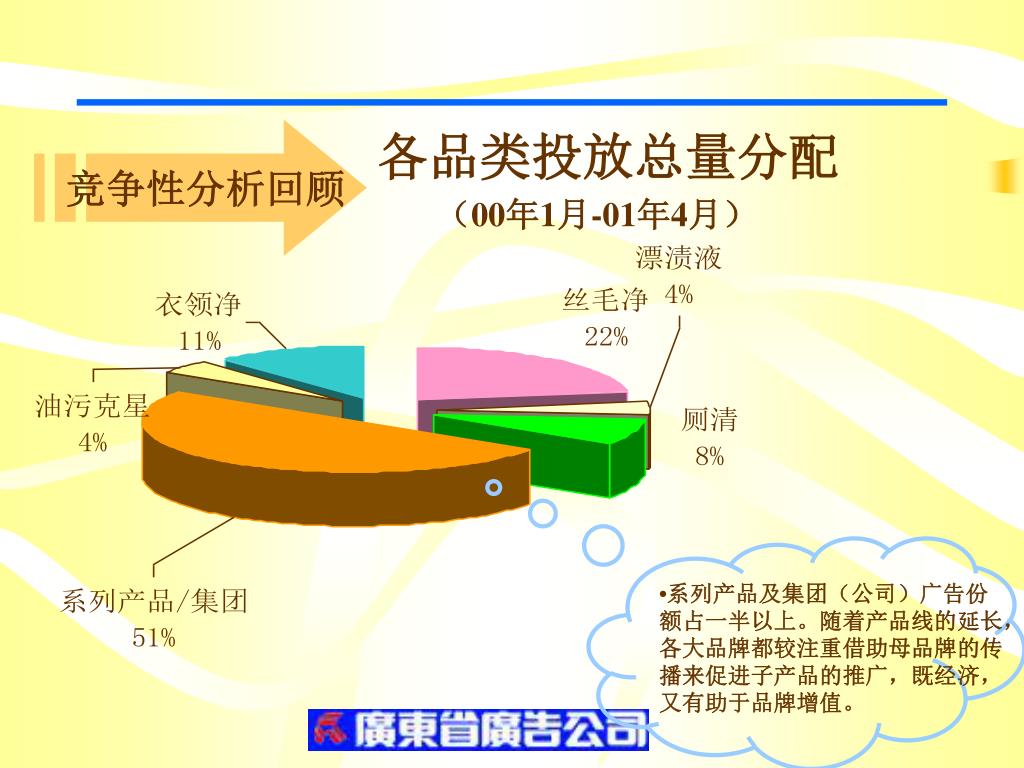 竞争性分析回顾

各品类投放总量分配

（00年1月-01年4月）

漂渍液
4%

丝毛净
22%

衣领净
11%

油污克星
4%

厕清
8%

系列产品/集团
51%

•系列产品及集团（公司）广告份额占一半以上。随着产品线的延长，各大品牌都较注重借助母品牌的传播来促进子产品的推广，既经济，又有助于品牌增值。

廣東省廣告公司